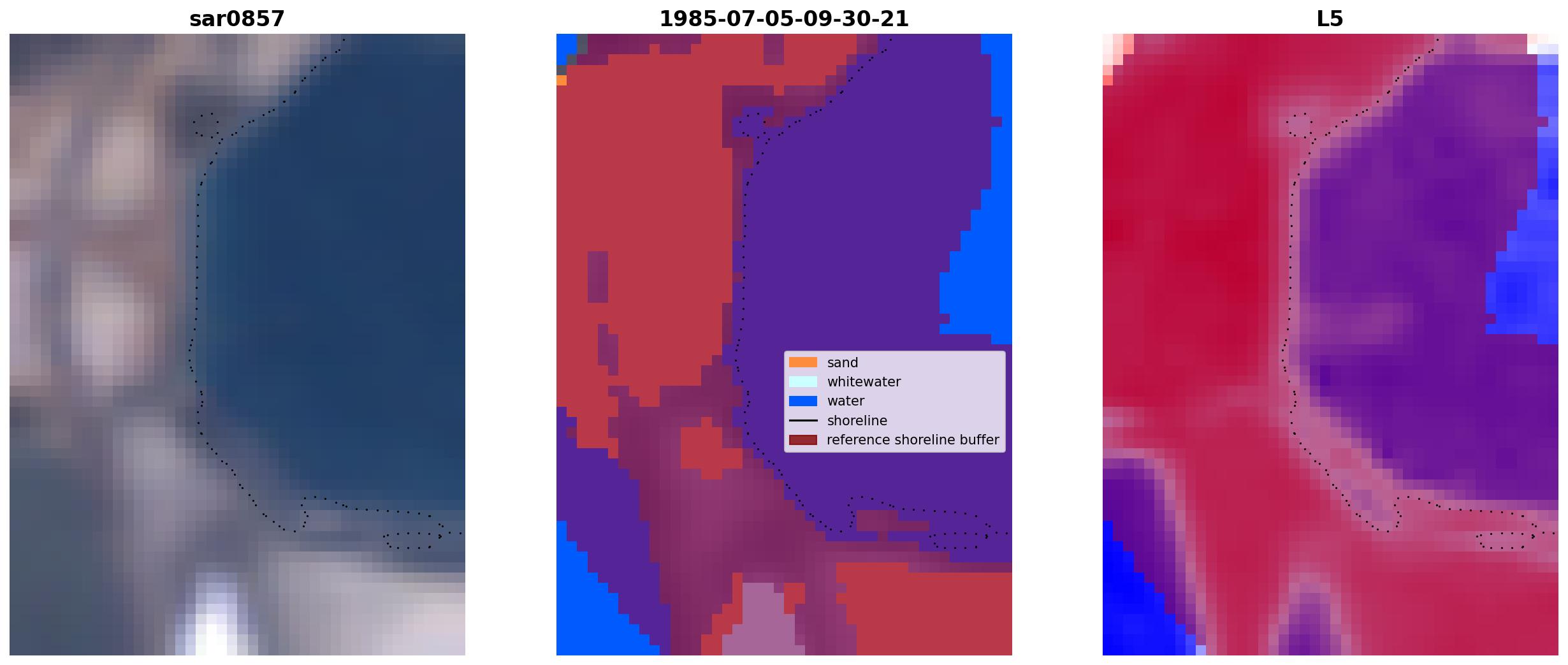 sar0857

1985-07-05-09-30-21

sand
whitewater
water
shoreline
reference shoreline buffer

L5